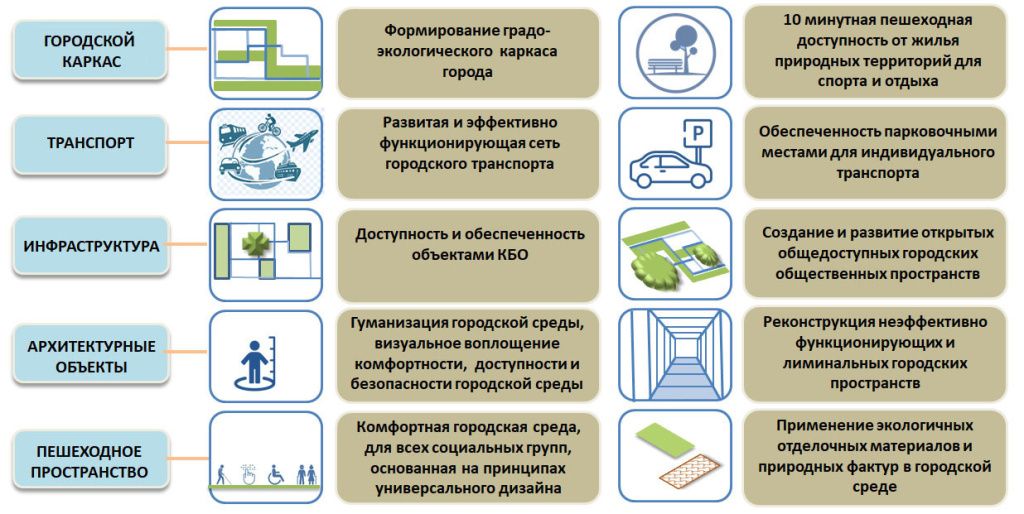 ГОРОДСКОЙ КАРКАС

Формирование градо-экологического каркаса города

10 минутная пешеходная доступность от жилья природных территорий для спорта и отдыха

ТРАНСПОРТ

Развитая и эффективно функционирующая сеть городского транспорта

P

Обеспеченность парковочными местами для индивидуального транспорта

ИНФРАСТРУКТУРА

Доступность и обеспеченность объектами КБО

Создание и развитие открытых общедоступных городских общественных пространств

АРХИТЕКТУРНЫЕ ОБЪЕКТЫ

Гуманизация городской среды, визуальное воплощение комфортности, доступности и безопасности городской среды

Реконструкция неэффективно функционирующих и лиминальных городских пространств

ПЕШЕХОДНОЕ ПРОСТРАНСТВО

Комфортная городская среда, для всех социальных групп, основанная на принципах универсального дизайна

Применение экологичных отделочных материалов и природных фактур в городской среде